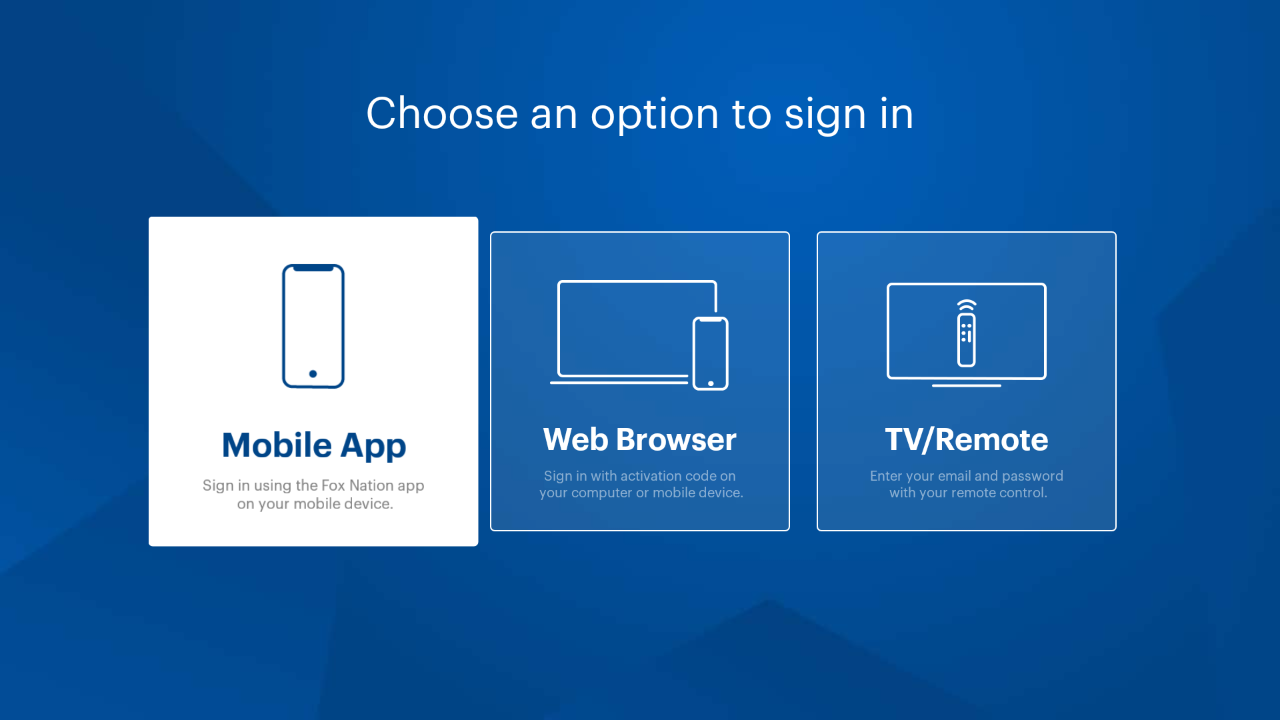 Choose an option to sign in

Mobile App
Sign in using the Fox Nation app on your mobile device.

Web Browser
Sign in with activation code on your computer or mobile device.

TV/Remote
Enter your email and password with your remote control.